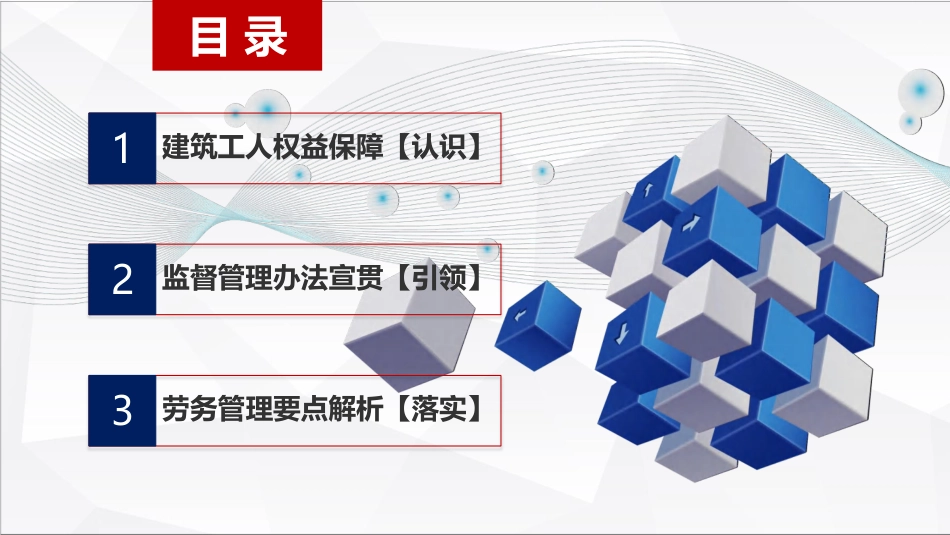 目录

1 建筑工人权益保障【认识】

2 监督管理办法宣贯【引领】

3 劳务管理要点解析【落实】